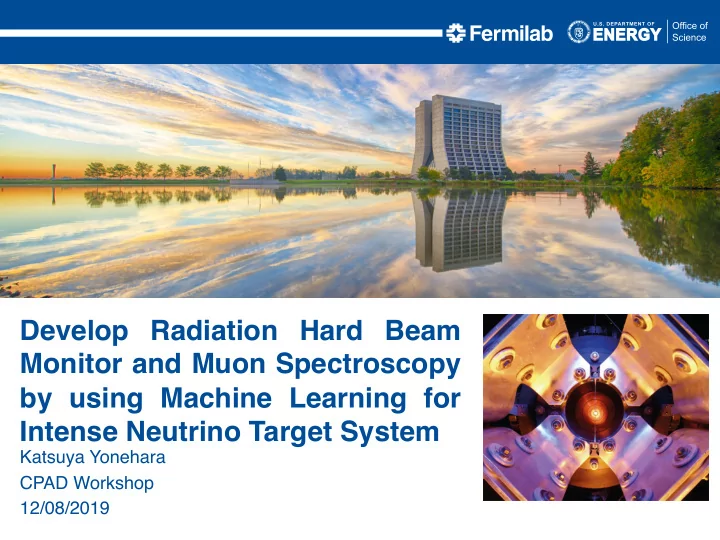 Fermilab U.S. DEPARTMENT OF ENERGY Office of Science

Develop Radiation Hard Beam Monitor and Muon Spectroscopy by using Machine Learning for Intense Neutrino Target System

Katsuya Yonehara
CPAD Workshop
12/08/2019